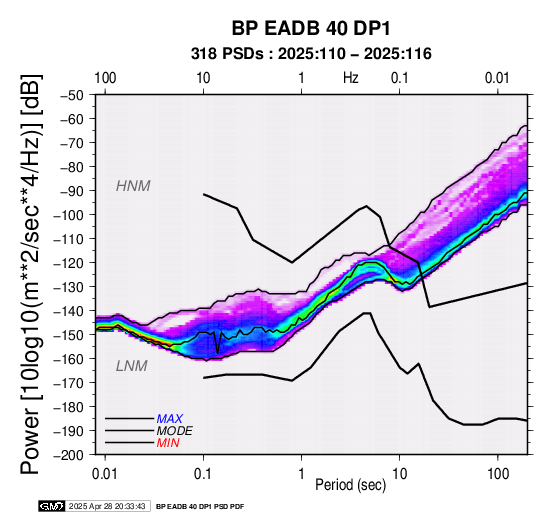 BP EADB 40 DP1
318 PSDs : 2025:110 – 2025:116

100
10
1
Hz
0.1
0.01

Power [10log10(m**2/sec**4/Hz)] [dB]

−50
−60
−70
−80
−90
−100
−110
−120
−130
−140
−150
−160
−170
−180
−190
−200

HNM
LNM

MAX
MODE
MIN

0.01
0.1
1
10
100
Period (sec)

GMT 2025 Apr 28 20:33:43 BP EADB 40 DP1 PSD PDF